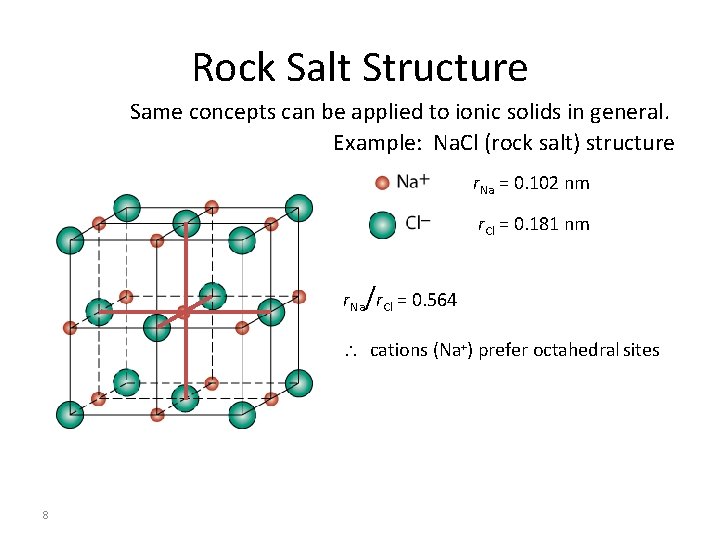 Rock Salt Structure

Same concepts can be applied to ionic solids in general.

Example: NaCl (rock salt) structure

$Na^+$ $r_{Na} = 0.102$ nm

$Cl^-$ $r_{Cl} = 0.181$ nm

$r_{Na}/r_{Cl} = 0.564$

$\therefore$ cations ($Na^+$) prefer octahedral sites

8